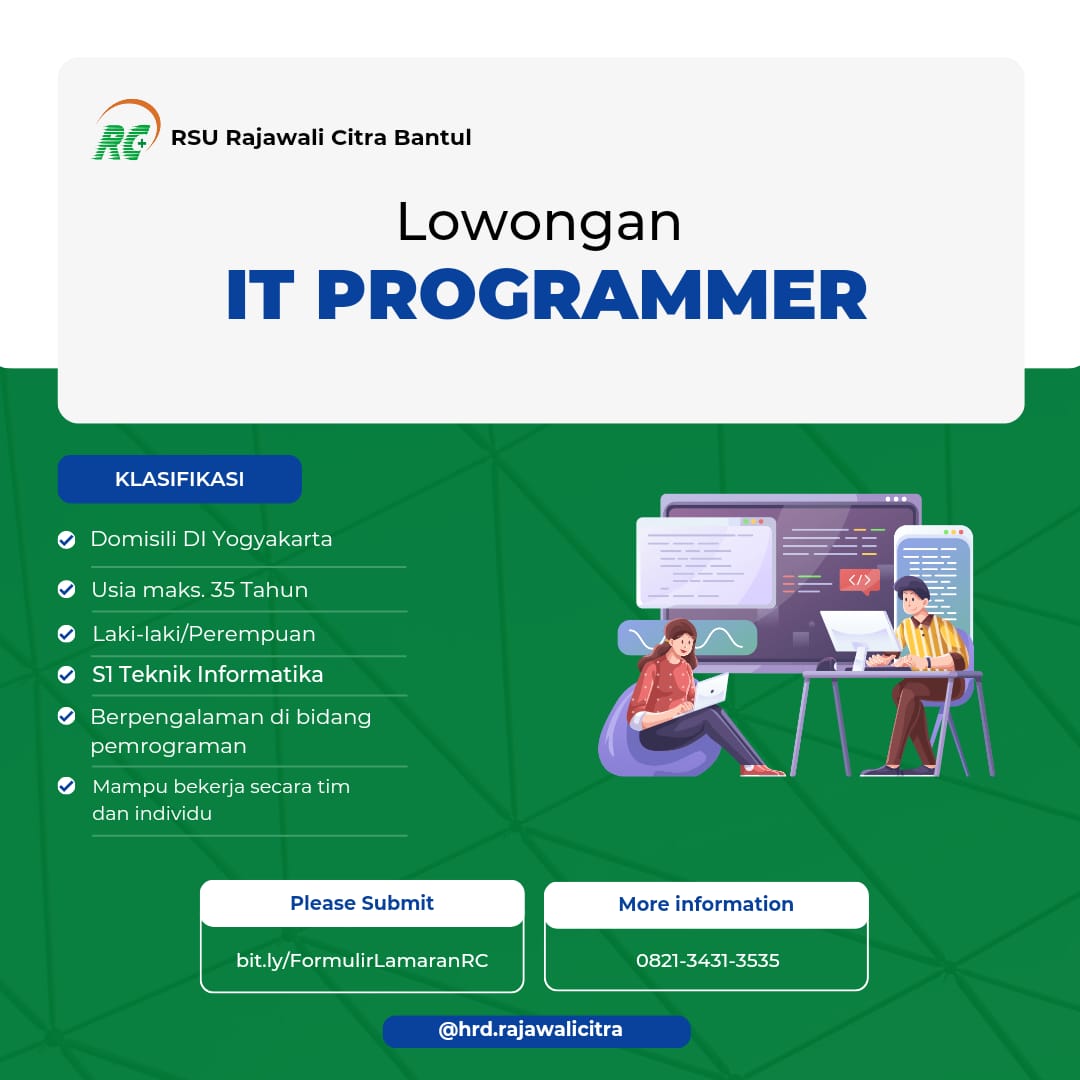 RC
RSU Rajawali Citra Bantul

Lowongan
IT PROGRAMMER

KLASIFIKASI

Domisili DI Yogyakarta

Usia maks. 35 Tahun

Laki-laki/Perempuan

S1 Teknik Informatika

Berpengalaman di bidang pemrograman

Mampu bekerja secara tim dan individu

</>

Please Submit
bit.ly/FormulirLamaranRC

More information
0821-3431-3535

@hrd.rajawalicitra